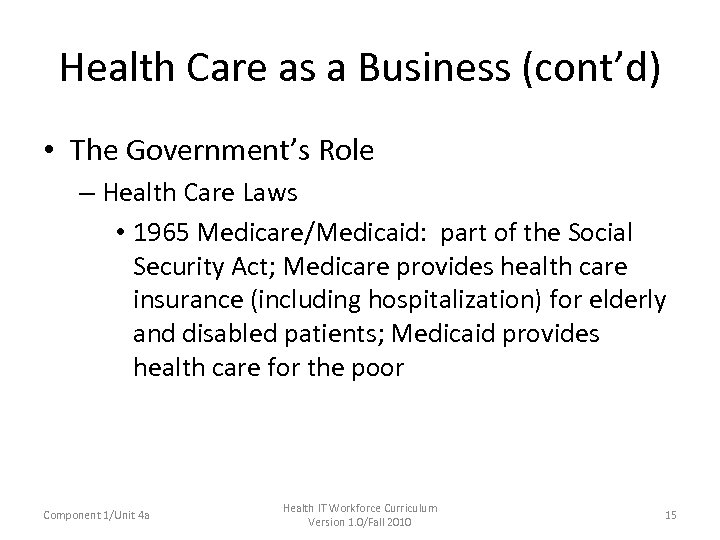 Health Care as a Business (cont'd)

• The Government's Role
– Health Care Laws
• 1965 Medicare/Medicaid: part of the Social Security Act; Medicare provides health care insurance (including hospitalization) for elderly and disabled patients; Medicaid provides health care for the poor

Component 1/Unit 4a

Health IT Workforce Curriculum
Version 1.0/Fall 2010

15